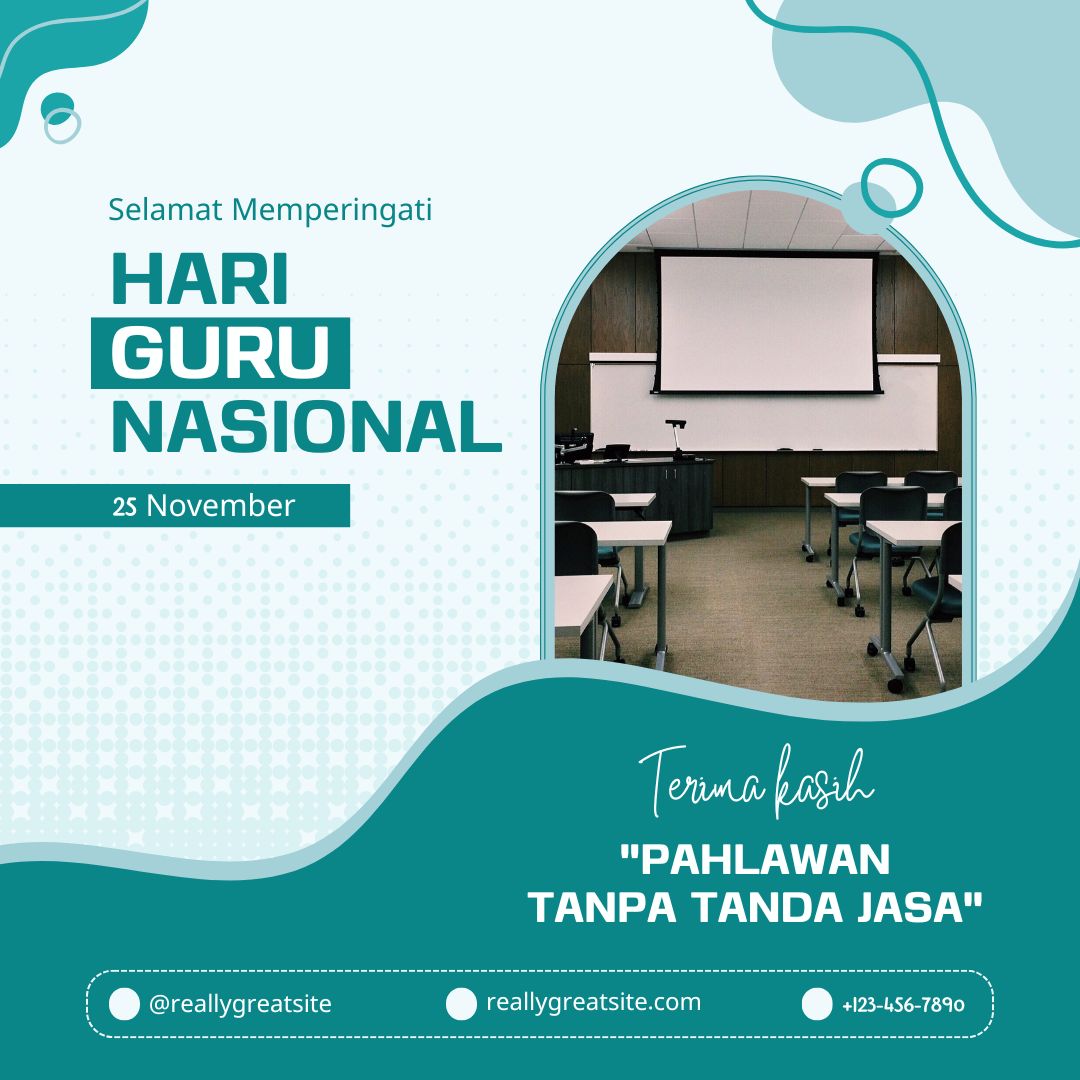 Selamat Memperingati

HARI
GURU
NASIONAL

25 November

Terima kasih

"PAHLAWAN
TANPA TANDA JASA"

@reallygreatsite

reallygreatsite.com

+123-456-7890